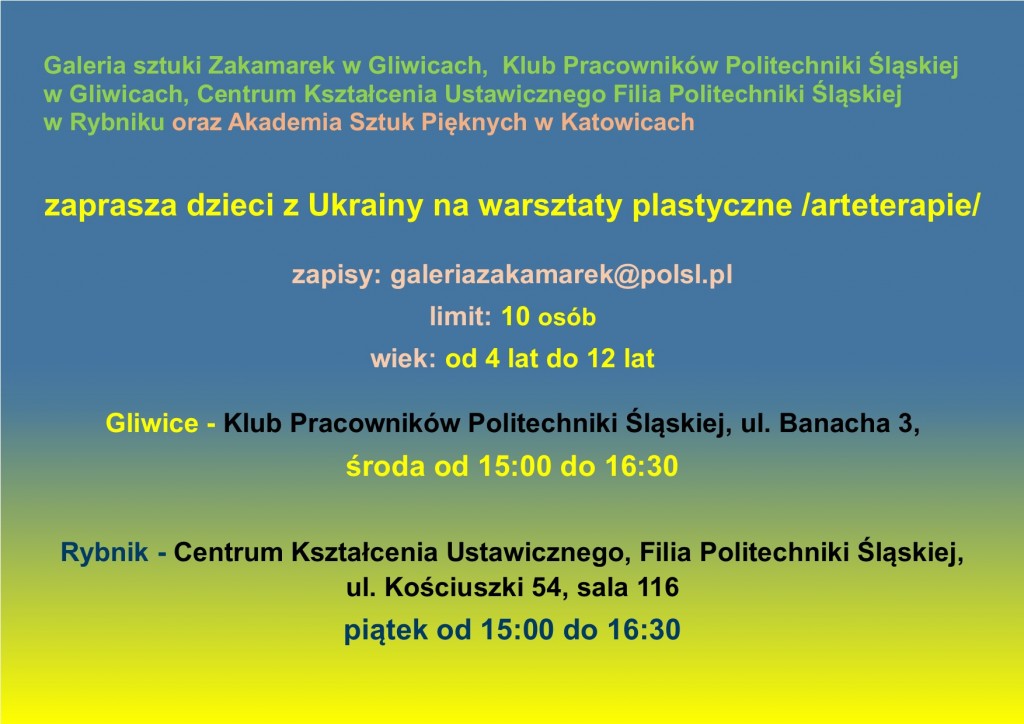 Galeria sztuki Zakamarek w Gliwicach, Klub Pracowników Politechniki Śląskiej w Gliwicach, Centrum Kształcenia Ustawicznego Filia Politechniki Śląskiej w Rybniku oraz Akademia Sztuk Pięknych w Katowicach

zaprasza dzieci z Ukrainy na warsztaty plastyczne /arteterapie/

zapisy: galeriazakamarek@polsl.pl

limit: 10 osób

wiek: od 4 lat do 12 lat

Gliwice - Klub Pracowników Politechniki Śląskiej, ul. Banacha 3,

środa od 15:00 do 16:30

Rybnik - Centrum Kształcenia Ustawicznego, Filia Politechniki Śląskiej, ul. Kościuszki 54, sala 116

piątek od 15:00 do 16:30